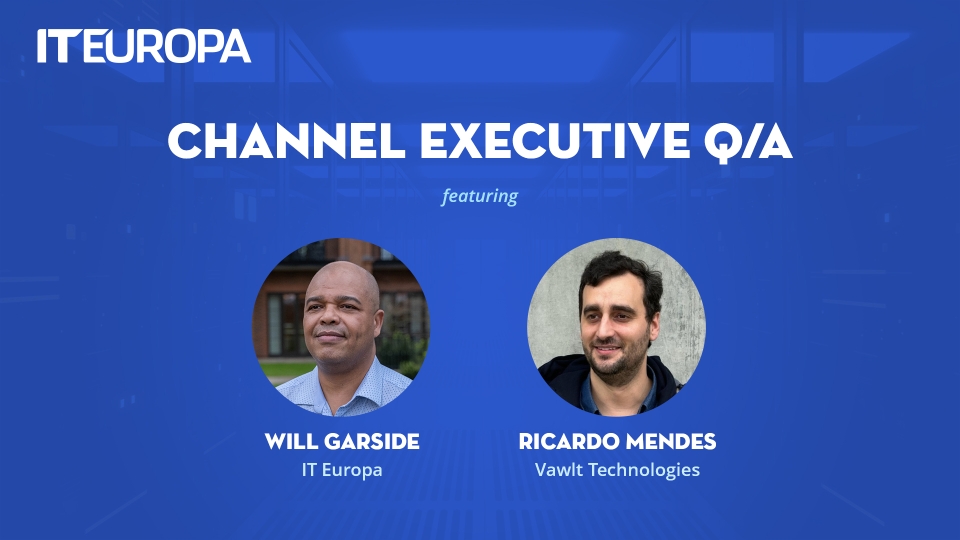 ITEUROPA

CHANNEL EXECUTIVE Q/A

featuring

WILL GARSIDE
IT Europa

RICARDO MENDES
Vawlt Technologies